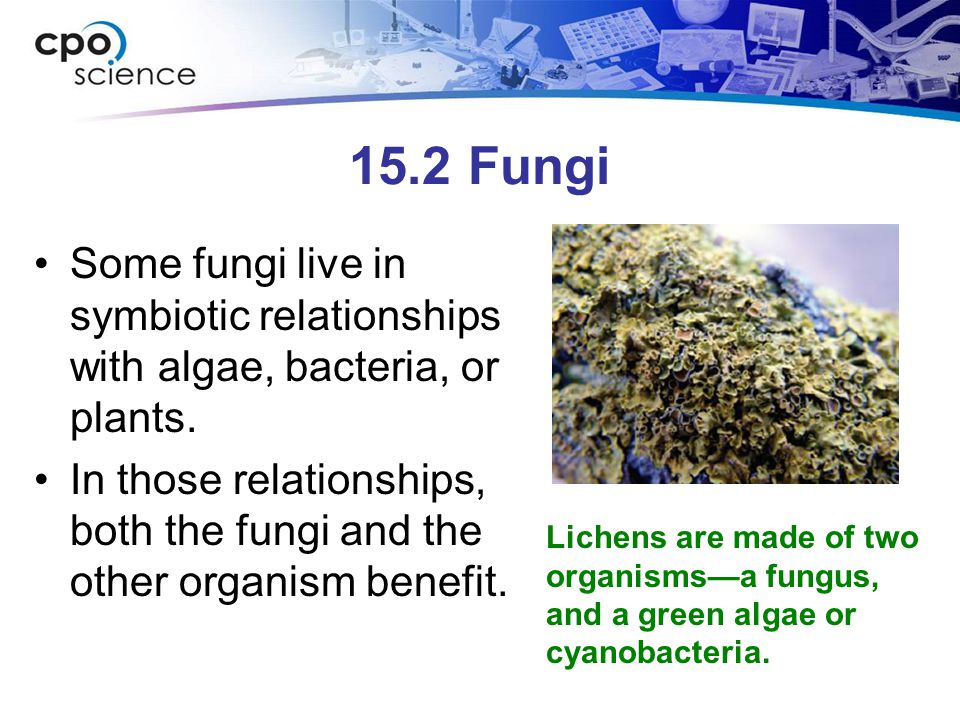 cpo
science

15.2 Fungi

• Some fungi live in symbiotic relationships with algae, bacteria, or plants.
• In those relationships, both the fungi and the other organism benefit.

Lichens are made of two organisms—a fungus, and a green algae or cyanobacteria.